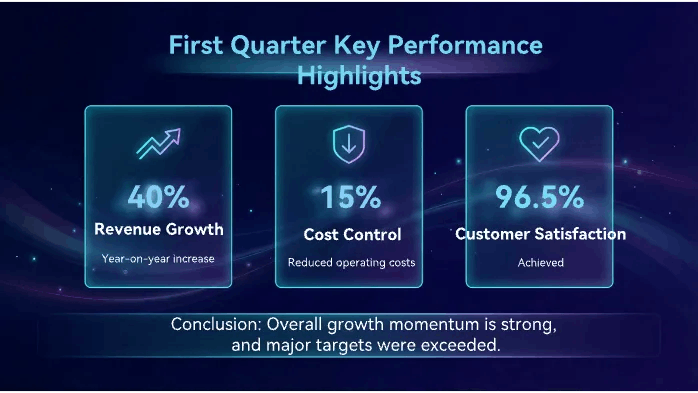 First Quarter Key Performance Highlights

40%
Revenue Growth
Year-on-year increase

15%
Cost Control
Reduced operating costs

96.5%
Customer Satisfaction
Achieved

Conclusion: Overall growth momentum is strong, and major targets were exceeded.